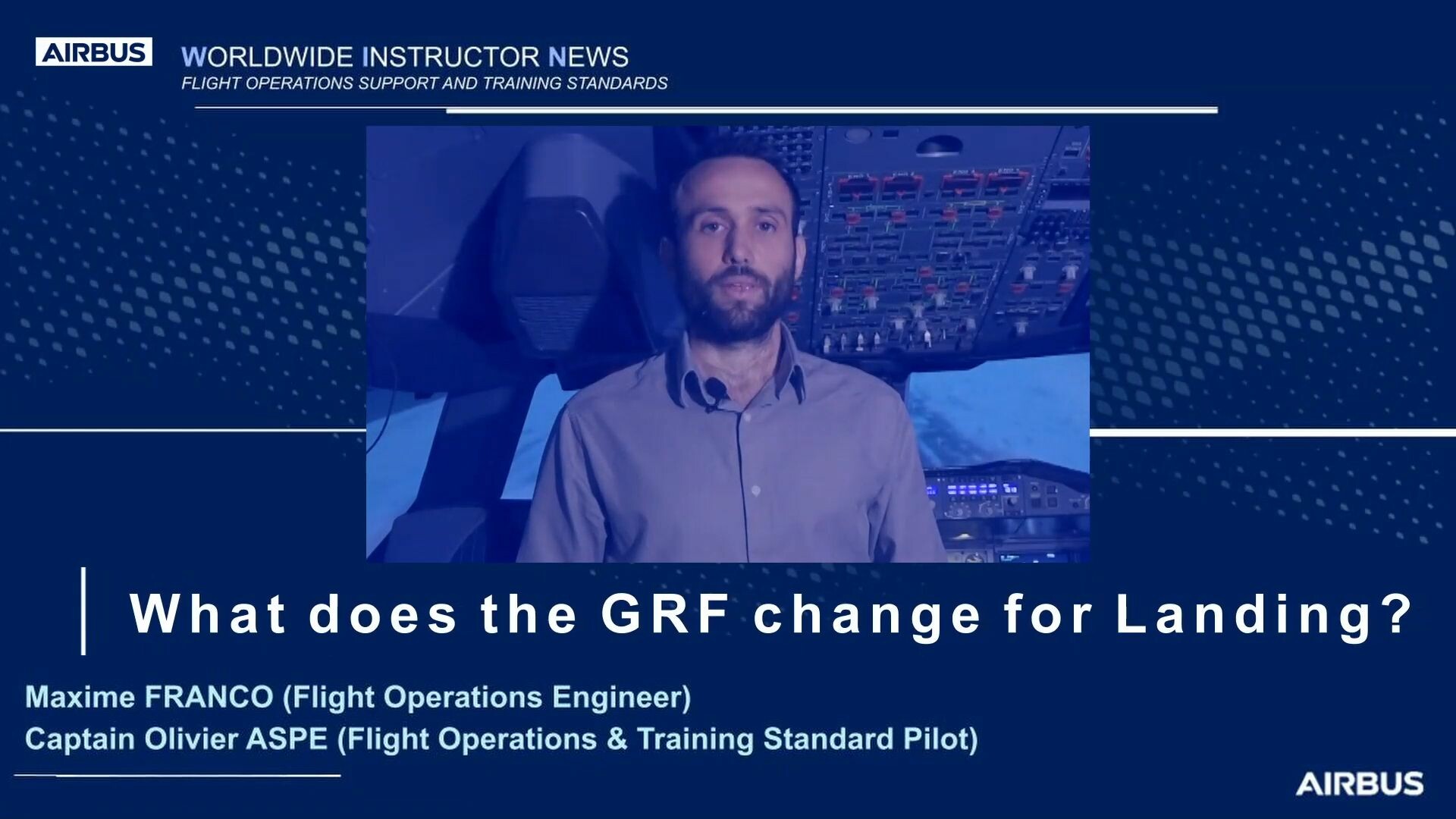 AIRBUS

WORLDWIDE INSTRUCTOR NEWS
FLIGHT OPERATIONS SUPPORT AND TRAINING STANDARDS

What does the GRF change for Landing?

Maxime FRANCO (Flight Operations Engineer)
Captain Olivier ASPE (Flight Operations & Training Standard Pilot)

AIRBUS